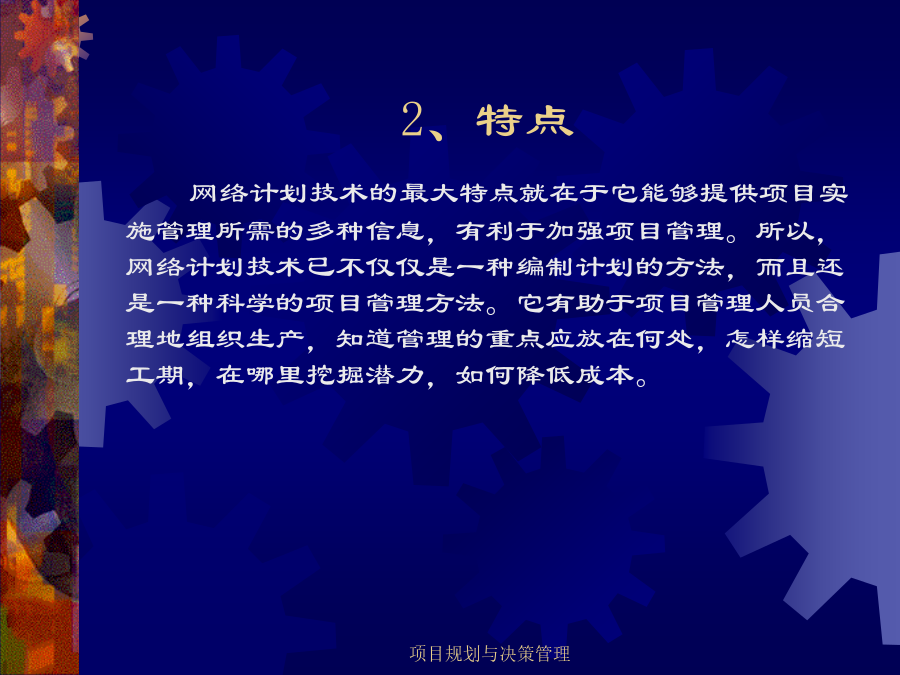 2、特点

网络计划技术的最大特点就在于它能够提供项目实施管理所需的多种信息，有利于加强项目管理。所以，网络计划技术已不仅仅是一种编制计划的方法，而且还是一种科学的项目管理方法。它有助于项目管理人员合理地组织生产，知道管理的重点应放在何处，怎样缩短工期，在哪里挖掘潜力，如何降低成本。

项目规划与决策管理